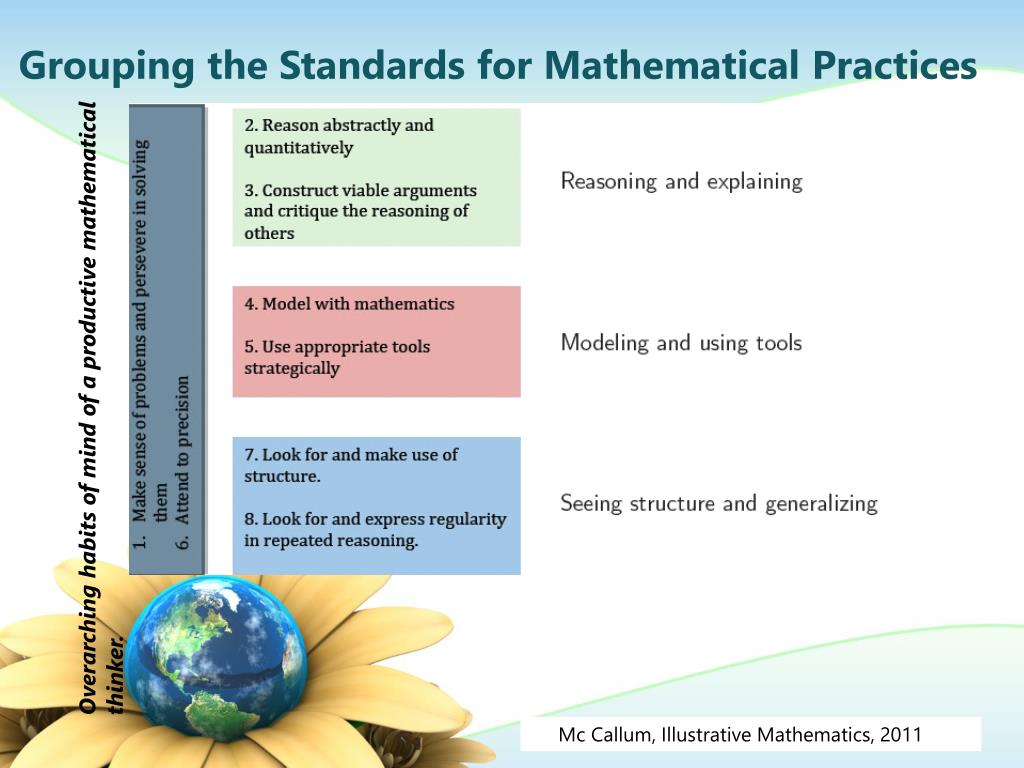 Grouping the Standards for Mathematical Practices

Overarching habits of mind of a productive mathematical thinker.

1. Make sense of problems and persevere in solving them
6. Attend to precision

2. Reason abstractly and quantitatively

3. Construct viable arguments and critique the reasoning of others

Reasoning and explaining

4. Model with mathematics

5. Use appropriate tools strategically

Modeling and using tools

7. Look for and make use of structure.

8. Look for and express regularity in repeated reasoning.

Seeing structure and generalizing

Mc Callum, Illustrative Mathematics, 2011